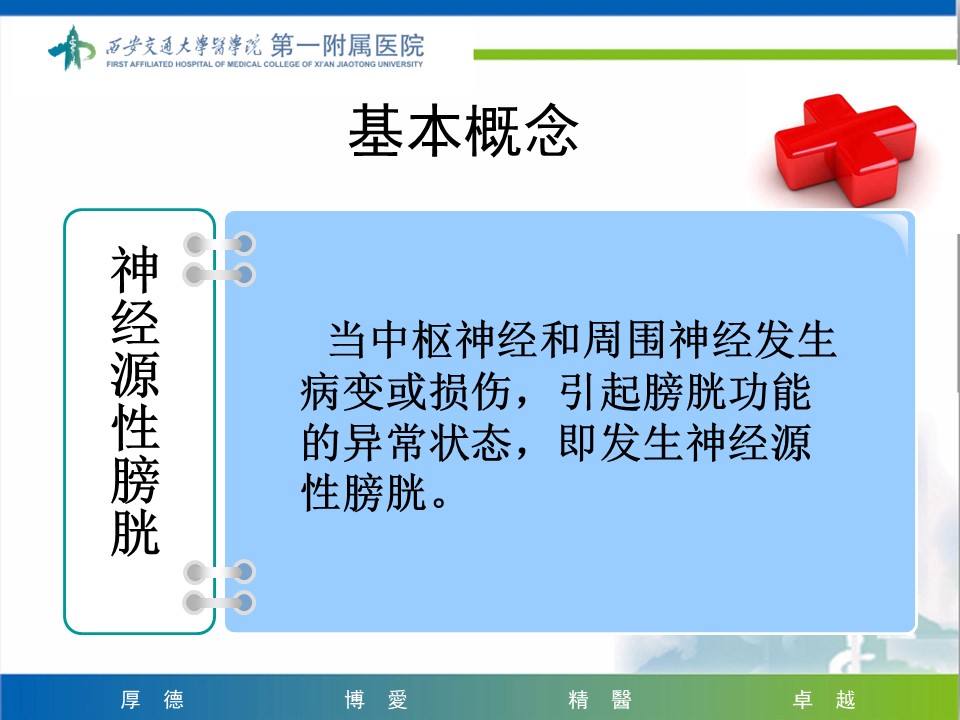 西安交通大學醫學院 第一附属医院
FIRST AFFILIATED HOSPITAL OF MEDICAL COLLEGE OF XI'AN JIAOTONG UNIVERSITY

基本概念

神经源性膀胱

当中枢神经和周围神经发生病变或损伤，引起膀胱功能的异常状态，即发生神经源性膀胱。

厚 德　　博 愛　　精 醫　　卓 越